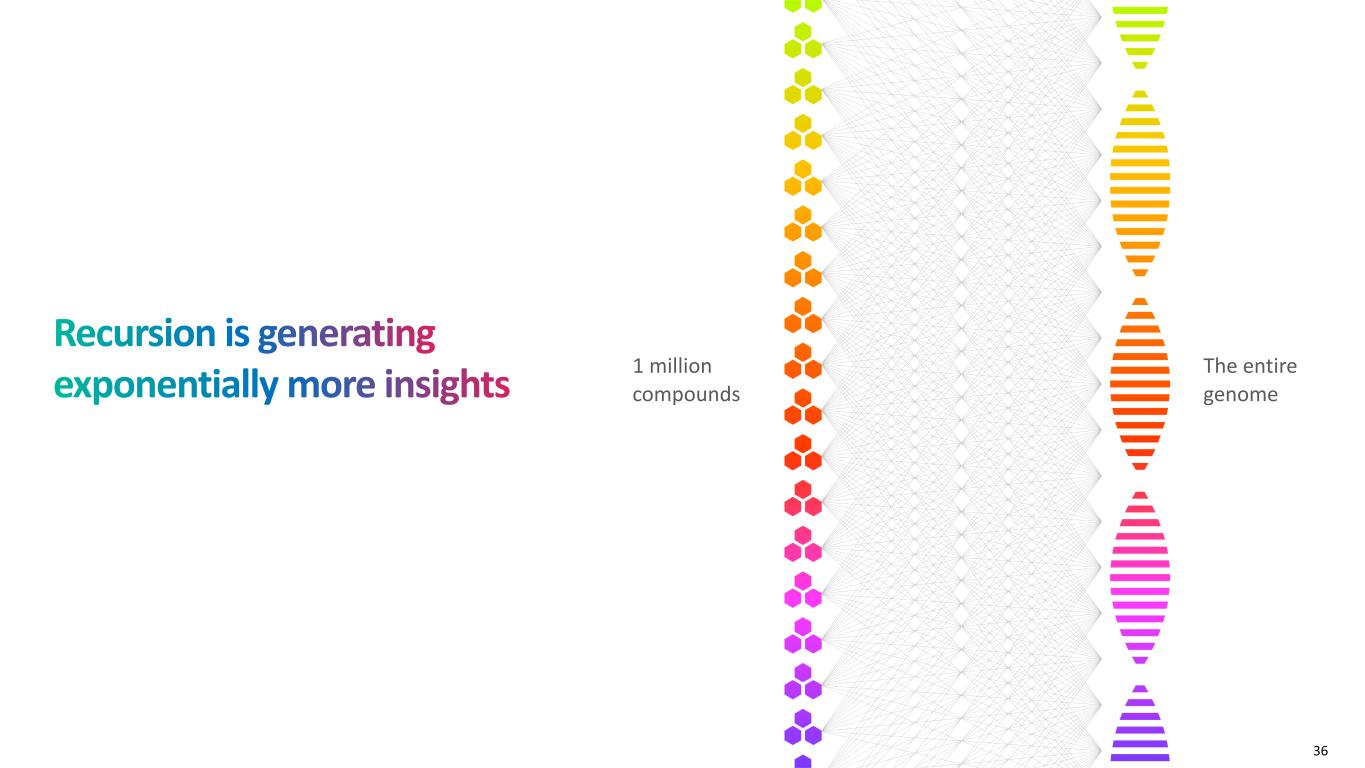 Recursion is generating exponentially more insights

1 million compounds

The entire genome

36